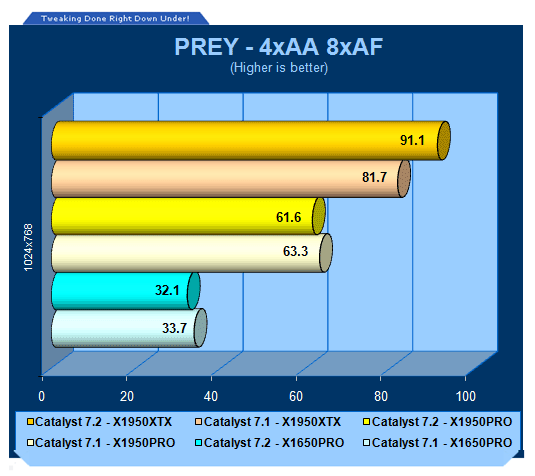 Tweaking Done Right Down Under!

PREY - 4xAA 8xAF
(Higher is better)

1024x768

91.1
81.7
61.6
63.3
32.1
33.7

0
20
40
60
80
100

Catalyst 7.2 - X1950XTX
Catalyst 7.1 - X1950XTX
Catalyst 7.2 - X1950PRO
Catalyst 7.1 - X1950PRO
Catalyst 7.2 - X1650PRO
Catalyst 7.1 - X1650PRO